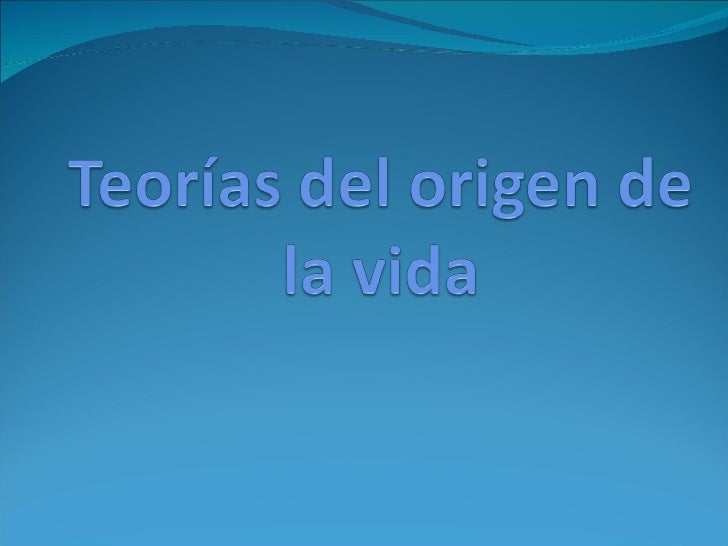 Teorías del origen de la vida